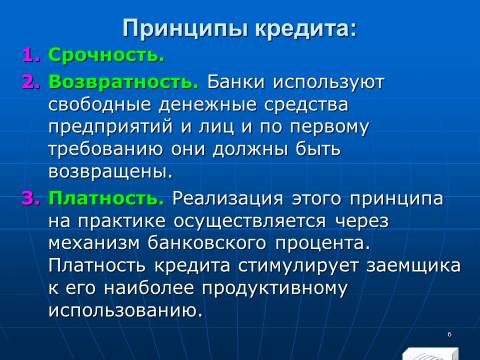 Принципы кредита:

1. Срочность.

2. Возвратность. Банки используют свободные денежные средства предприятий и лиц и по первому требованию они должны быть возвращены.

3. Платность. Реализация этого принципа на практике осуществляется через механизм банковского процента. Платность кредита стимулирует заемщика к его наиболее продуктивному использованию.

6